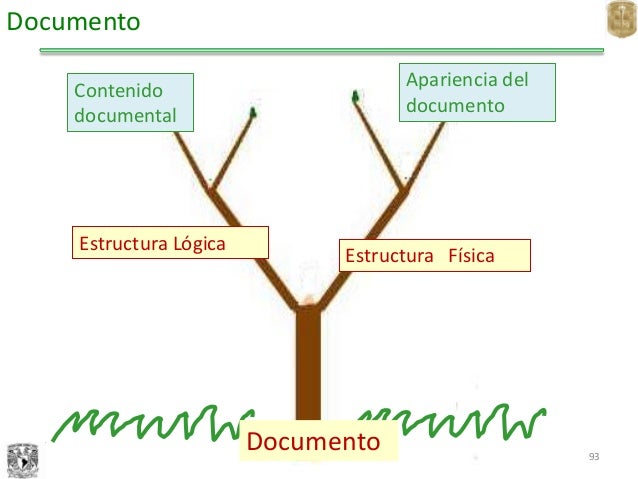 Documento

Contenido documental

Apariencia del documento

Estructura Lógica

Estructura Física

Documento

93